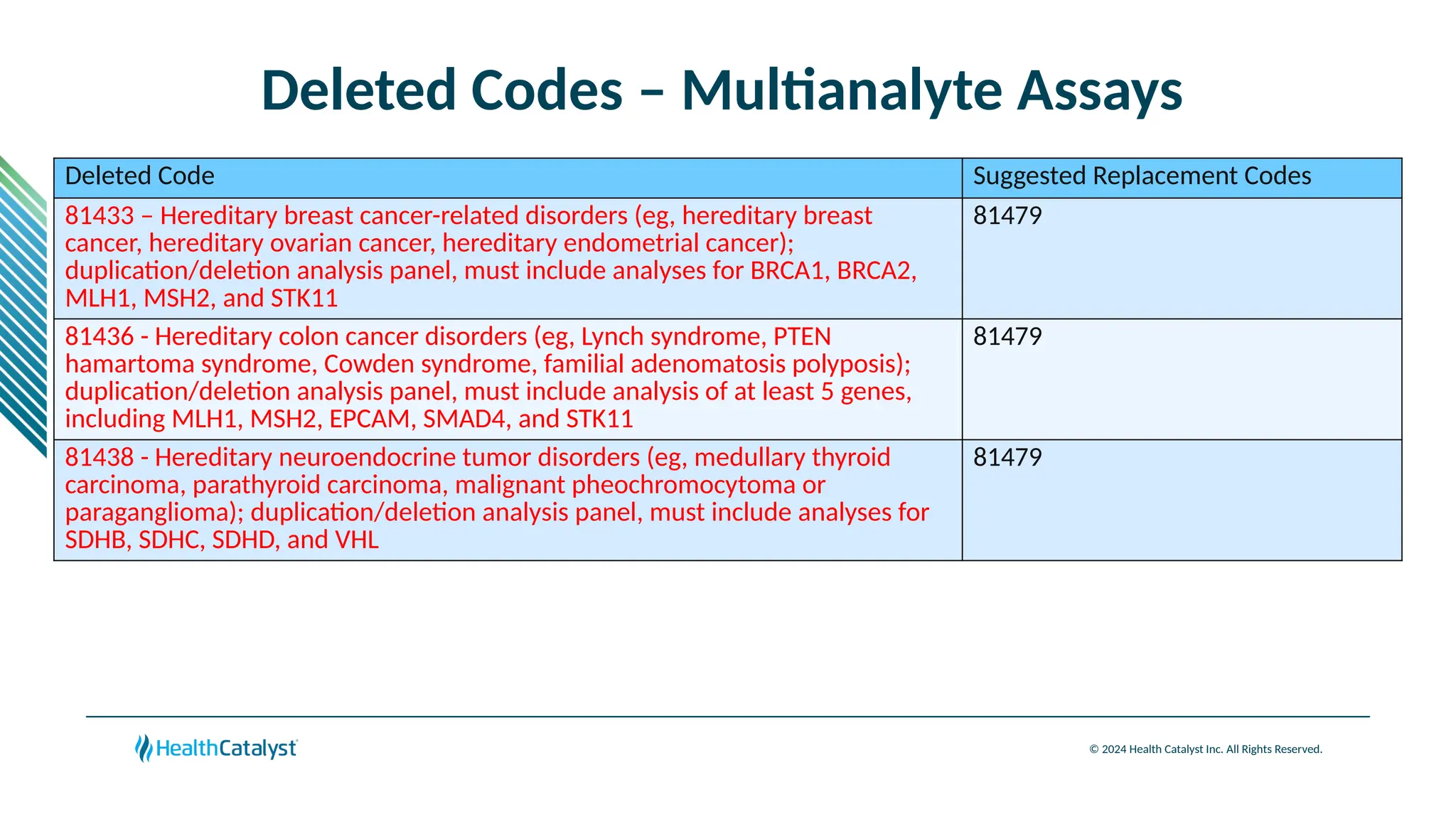 Deleted Codes – Multianalyte Assays

| Deleted Code | Suggested Replacement Codes |
|---|---|
| 81433 – Hereditary breast cancer-related disorders (eg, hereditary breast cancer, hereditary ovarian cancer, hereditary endometrial cancer); duplication/deletion analysis panel, must include analyses for BRCA1, BRCA2, MLH1, MSH2, and STK11 | 81479 |
| 81436 - Hereditary colon cancer disorders (eg, Lynch syndrome, PTEN hamartoma syndrome, Cowden syndrome, familial adenomatosis polyposis); duplication/deletion analysis panel, must include analysis of at least 5 genes, including MLH1, MSH2, EPCAM, SMAD4, and STK11 | 81479 |
| 81438 - Hereditary neuroendocrine tumor disorders (eg, medullary thyroid carcinoma, parathyroid carcinoma, malignant pheochromocytoma or paraganglioma); duplication/deletion analysis panel, must include analyses for SDHB, SDHC, SDHD, and VHL | 81479 |

HealthCatalyst

© 2024 Health Catalyst Inc. All Rights Reserved.